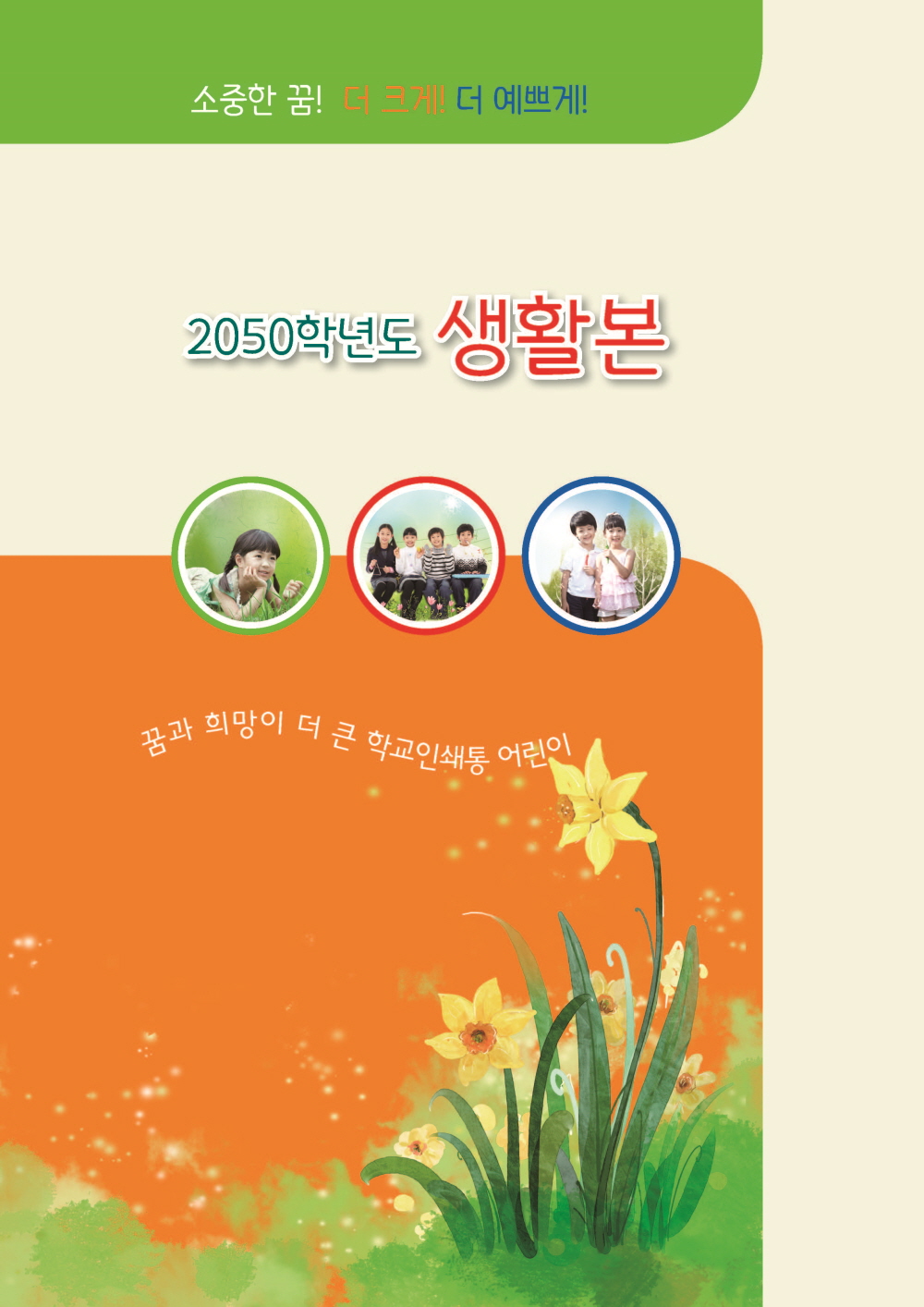 소중한 꿈! 더 크게! 더 예쁘게!

2050학년도 생활본

꿈과 희망이 더 큰 학교인쇄통 어린이